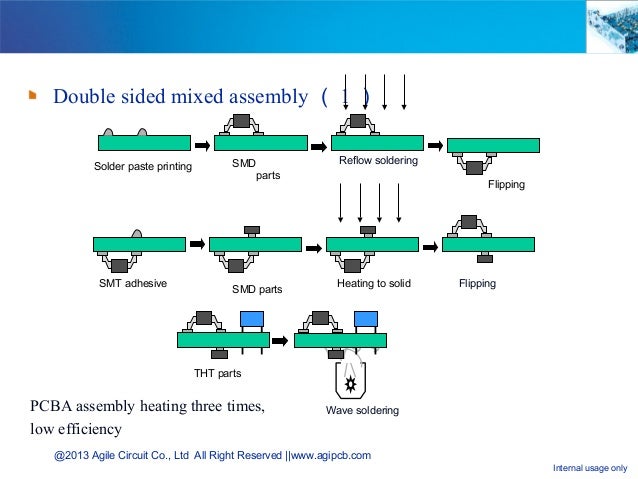 Double sided mixed assembly （ 1 ）

Solder paste printing

SMD parts

Reflow soldering

Flipping

SMT adhesive

SMD parts

Heating to solid

Flipping

THT parts

Wave soldering

PCBA assembly heating three times, low efficiency

@2013 Agile Circuit Co., Ltd All Right Reserved ||www.agipcb.com

Internal usage only